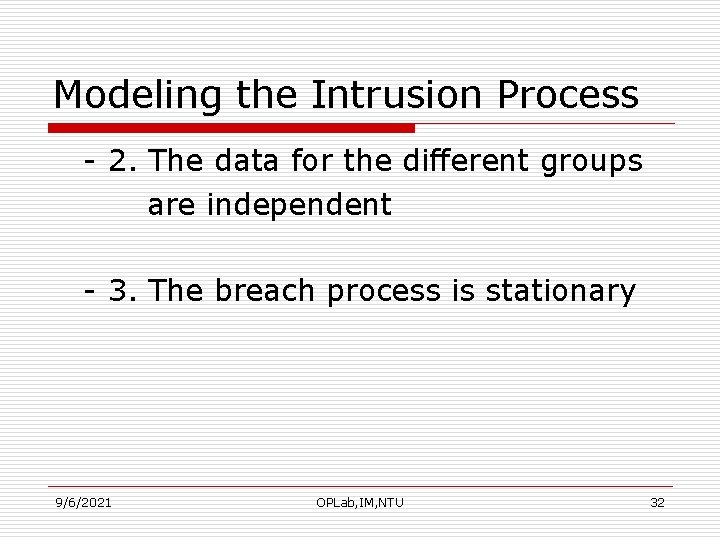 Modeling the Intrusion Process

- 2. The data for the different groups are independent

- 3. The breach process is stationary

9/6/2021

OPLab,IM,NTU

32